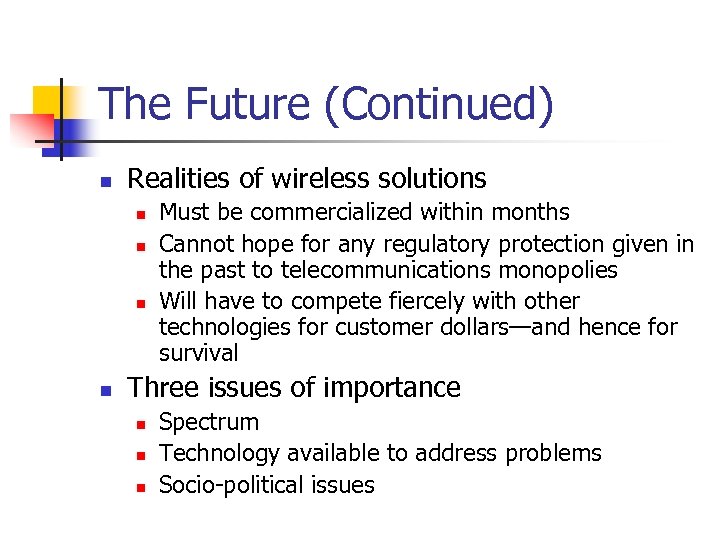 The Future (Continued)

- Realities of wireless solutions
  - Must be commercialized within months
  - Cannot hope for any regulatory protection given in the past to telecommunications monopolies
  - Will have to compete fiercely with other technologies for customer dollars—and hence for survival
- Three issues of importance
  - Spectrum
  - Technology available to address problems
  - Socio-political issues